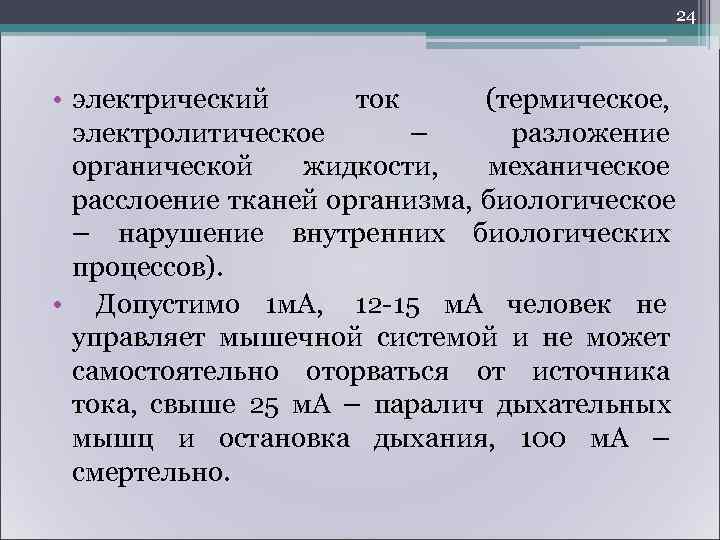 24

• электрический ток (термическое, электролитическое – разложение органической жидкости, механическое расслоение тканей организма, биологическое – нарушение внутренних биологических процессов).

• Допустимо 1мА, 12-15 мА человек не управляет мышечной системой и не может самостоятельно оторваться от источника тока, свыше 25 мА – паралич дыхательных мышц и остановка дыхания, 100 мА – смертельно.